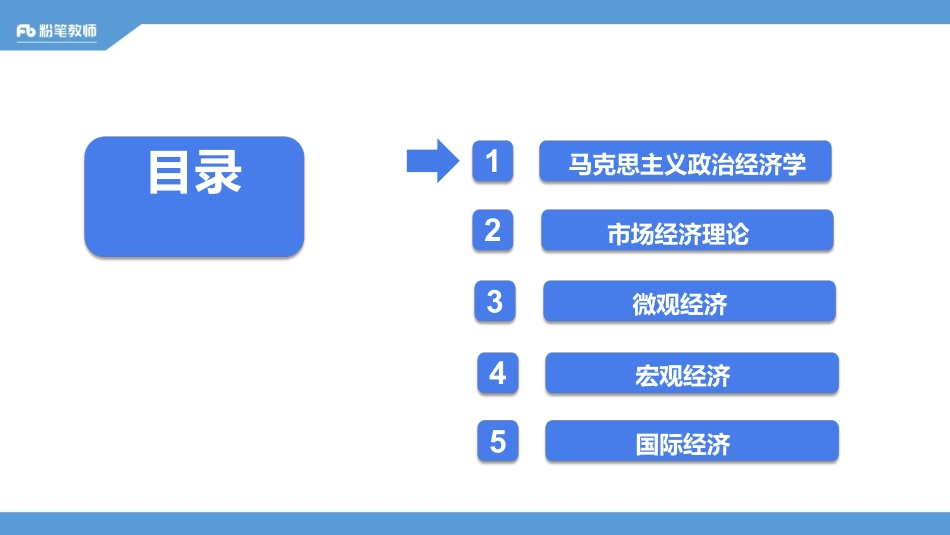 Fb 粉笔教师

目录

1 马克思主义政治经济学

2 市场经济理论

3 微观经济

4 宏观经济

5 国际经济